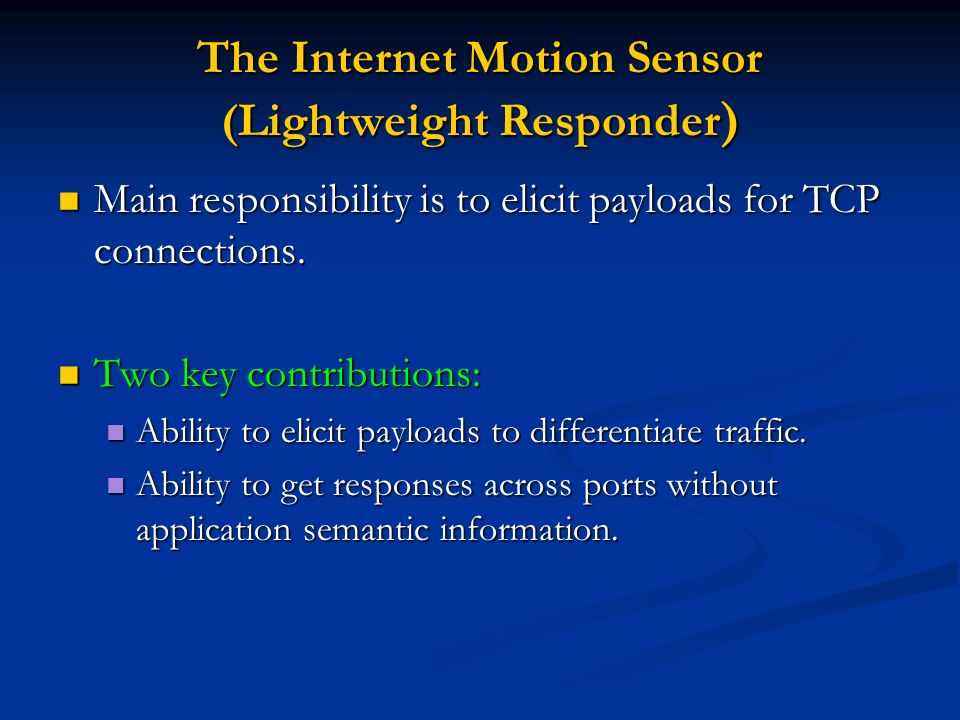 The Internet Motion Sensor (Lightweight Responder)

Main responsibility is to elicit payloads for TCP connections.

Two key contributions:

Ability to elicit payloads to differentiate traffic.

Ability to get responses across ports without application semantic information.